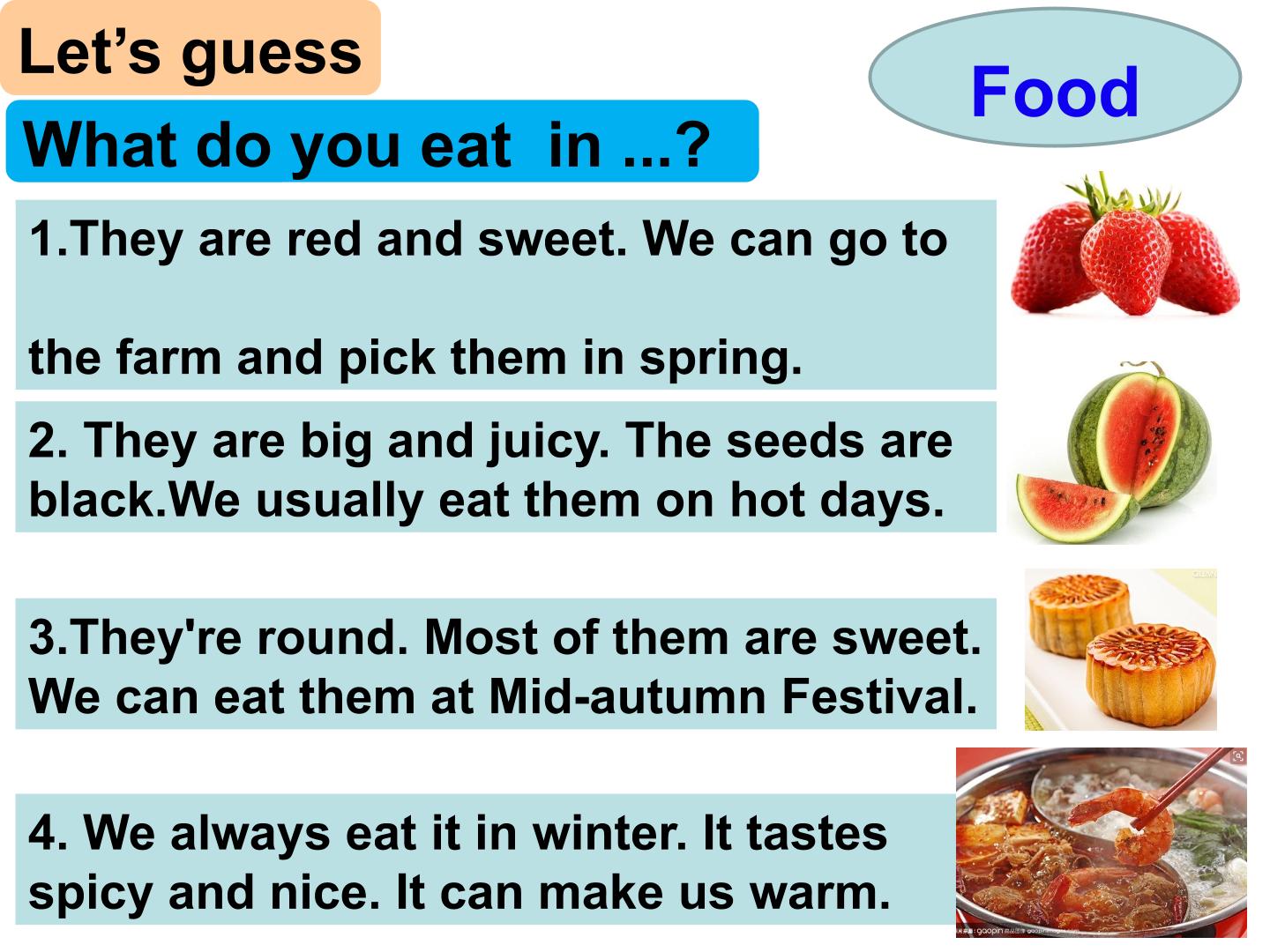 Let's guess

Food

What do you eat in ...?

1.They are red and sweet. We can go to

the farm and pick them in spring.

2. They are big and juicy. The seeds are black.We usually eat them on hot days.

3.They're round. Most of them are sweet. We can eat them at Mid-autumn Festival.

4. We always eat it in winter. It tastes spicy and nice. It can make us warm.